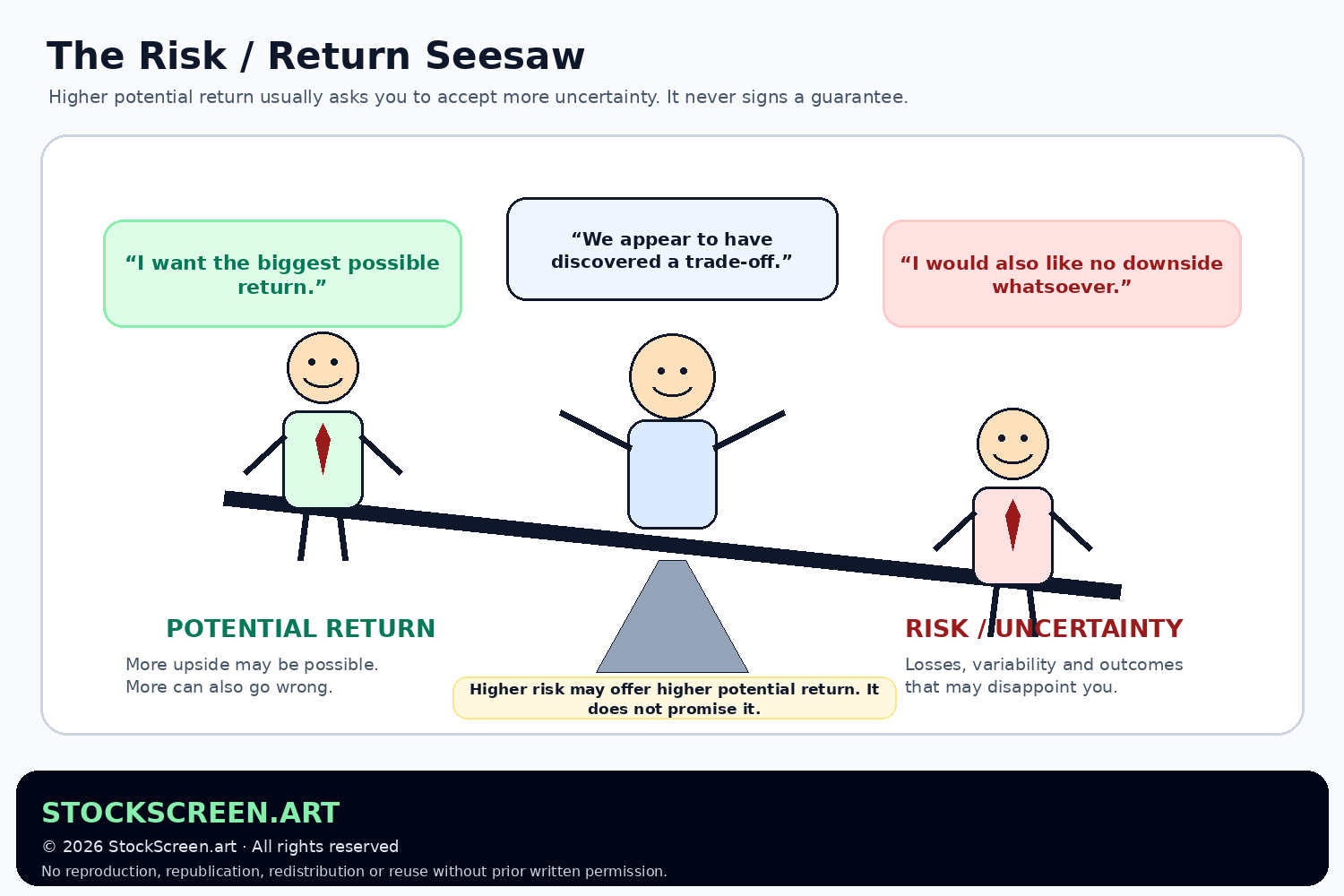 The Risk / Return Seesaw

Higher potential return usually asks you to accept more uncertainty. It never signs a guarantee.

“I want the biggest possible return.”

“We appear to have discovered a trade-off.”

“I would also like no downside whatsoever.”

POTENTIAL RETURN

More upside may be possible.
More can also go wrong.

Higher risk may offer higher potential return. It does not promise it.

RISK / UNCERTAINTY

Losses, variability and outcomes that may disappoint you.

STOCKSCREEN.ART

© 2026 StockScreen.art · All rights reserved

No reproduction, republication, redistribution or reuse without prior written permission.